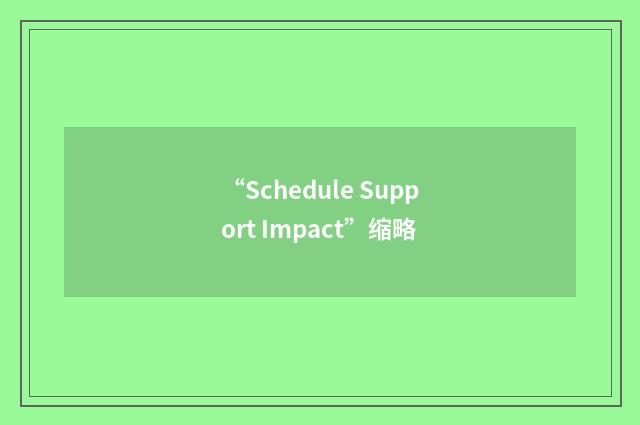 “Schedule Support Impact”缩略